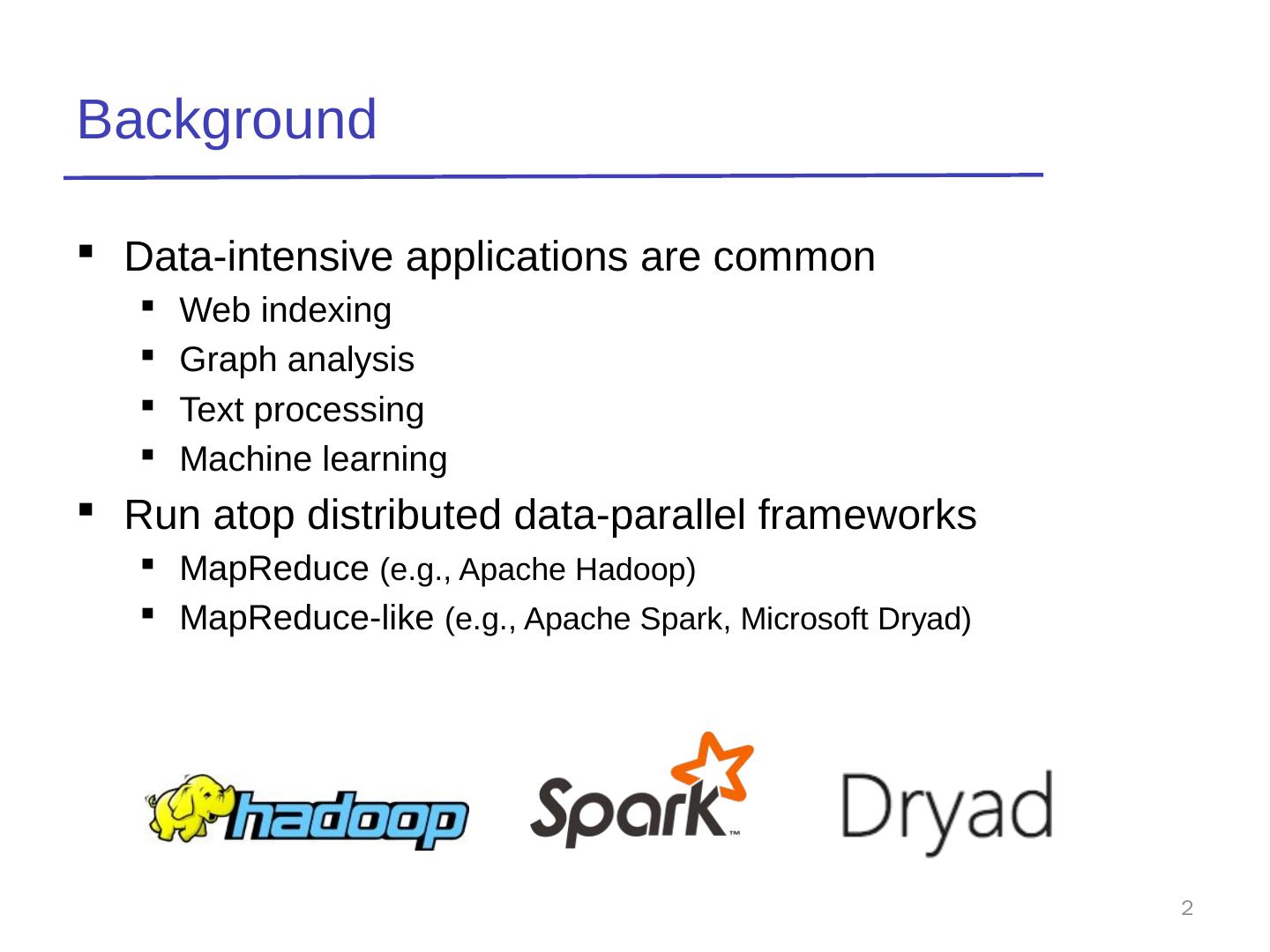 Background

- Data-intensive applications are common
  - Web indexing
  - Graph analysis
  - Text processing
  - Machine learning
- Run atop distributed data-parallel frameworks
  - MapReduce (e.g., Apache Hadoop)
  - MapReduce-like (e.g., Apache Spark, Microsoft Dryad)

hadoop Spark™ Dryad

2